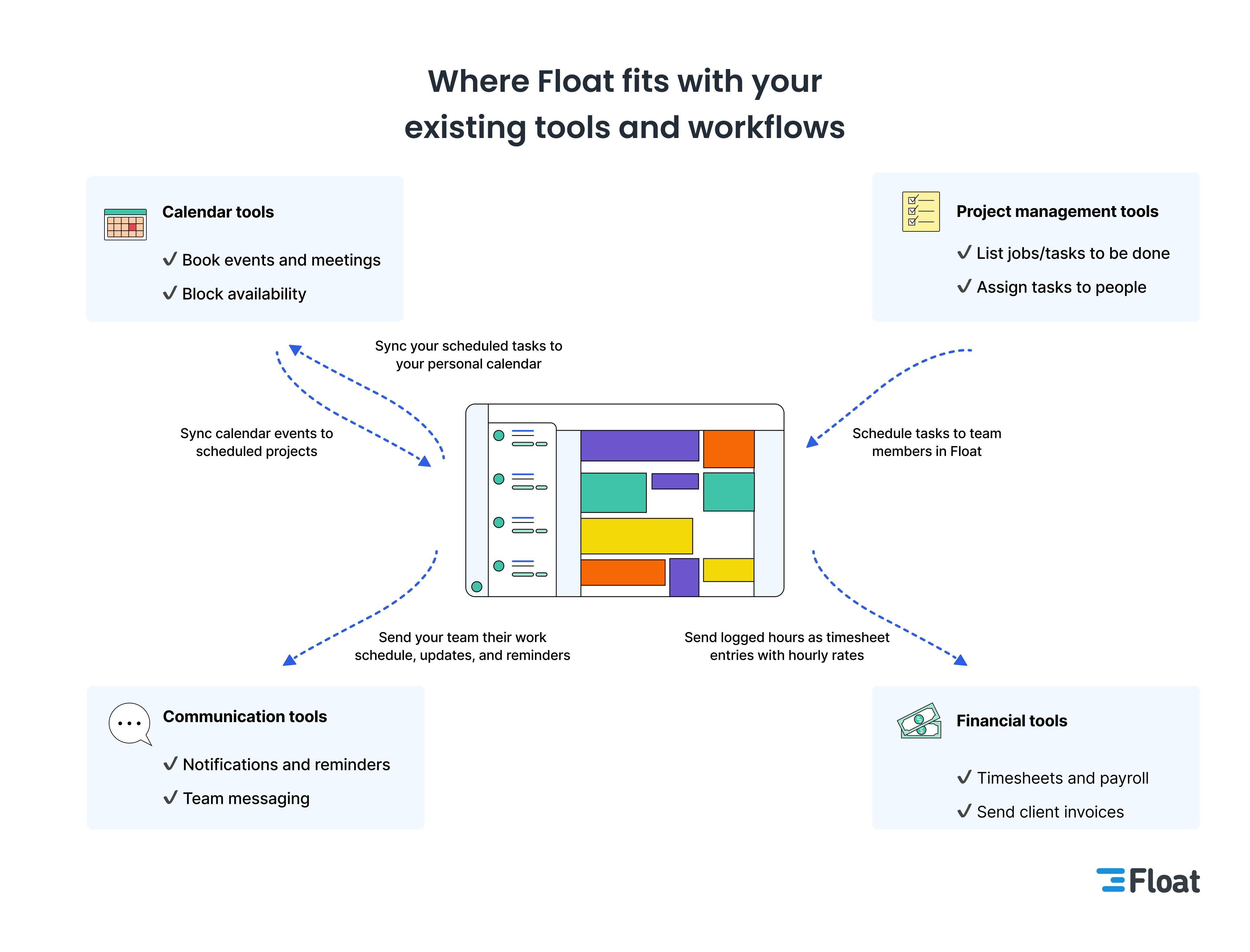 Where Float fits with your existing tools and workflows

Calendar tools

✓ Book events and meetings

✓ Block availability

Project management tools

✓ List jobs/tasks to be done

✓ Assign tasks to people

Sync your scheduled tasks to your personal calendar

Sync calendar events to scheduled projects

Schedule tasks to team members in Float

Send your team their work schedule, updates, and reminders

Send logged hours as timesheet entries with hourly rates

Communication tools

✓ Notifications and reminders

✓ Team messaging

Financial tools

✓ Timesheets and payroll

✓ Send client invoices

Float